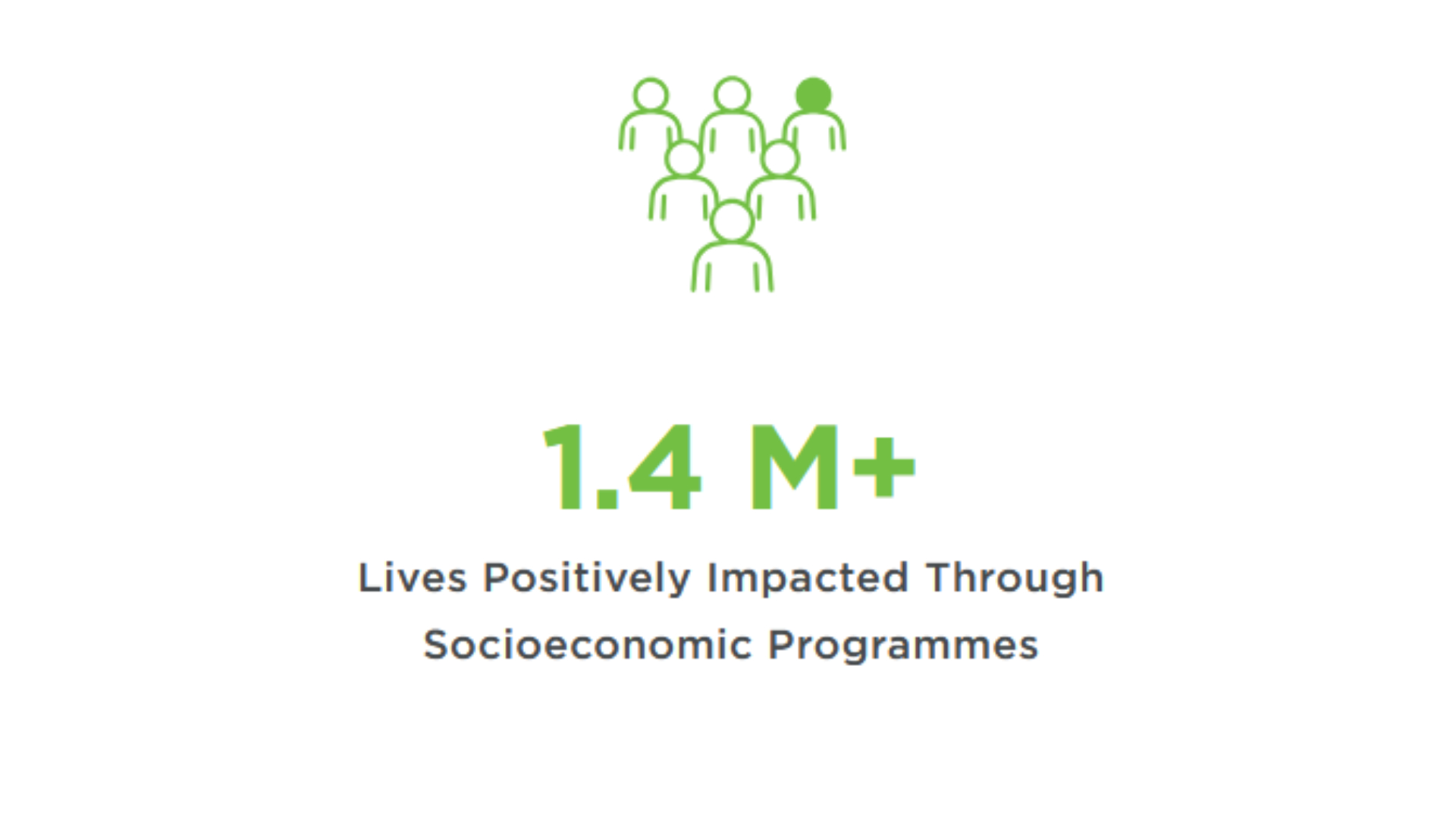 1.4 M+

Lives Positively Impacted Through Socioeconomic Programmes